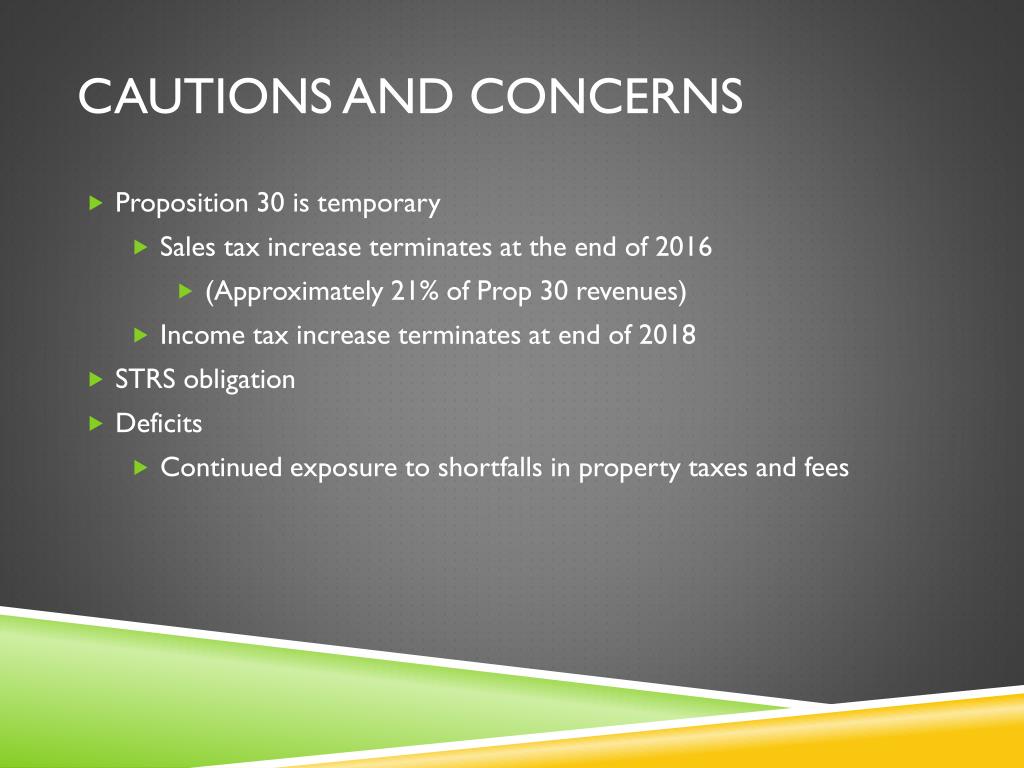 CAUTIONS AND CONCERNS

Proposition 30 is temporary

Sales tax increase terminates at the end of 2016

(Approximately 21% of Prop 30 revenues)

Income tax increase terminates at end of 2018

STRS obligation

Deficits

Continued exposure to shortfalls in property taxes and fees